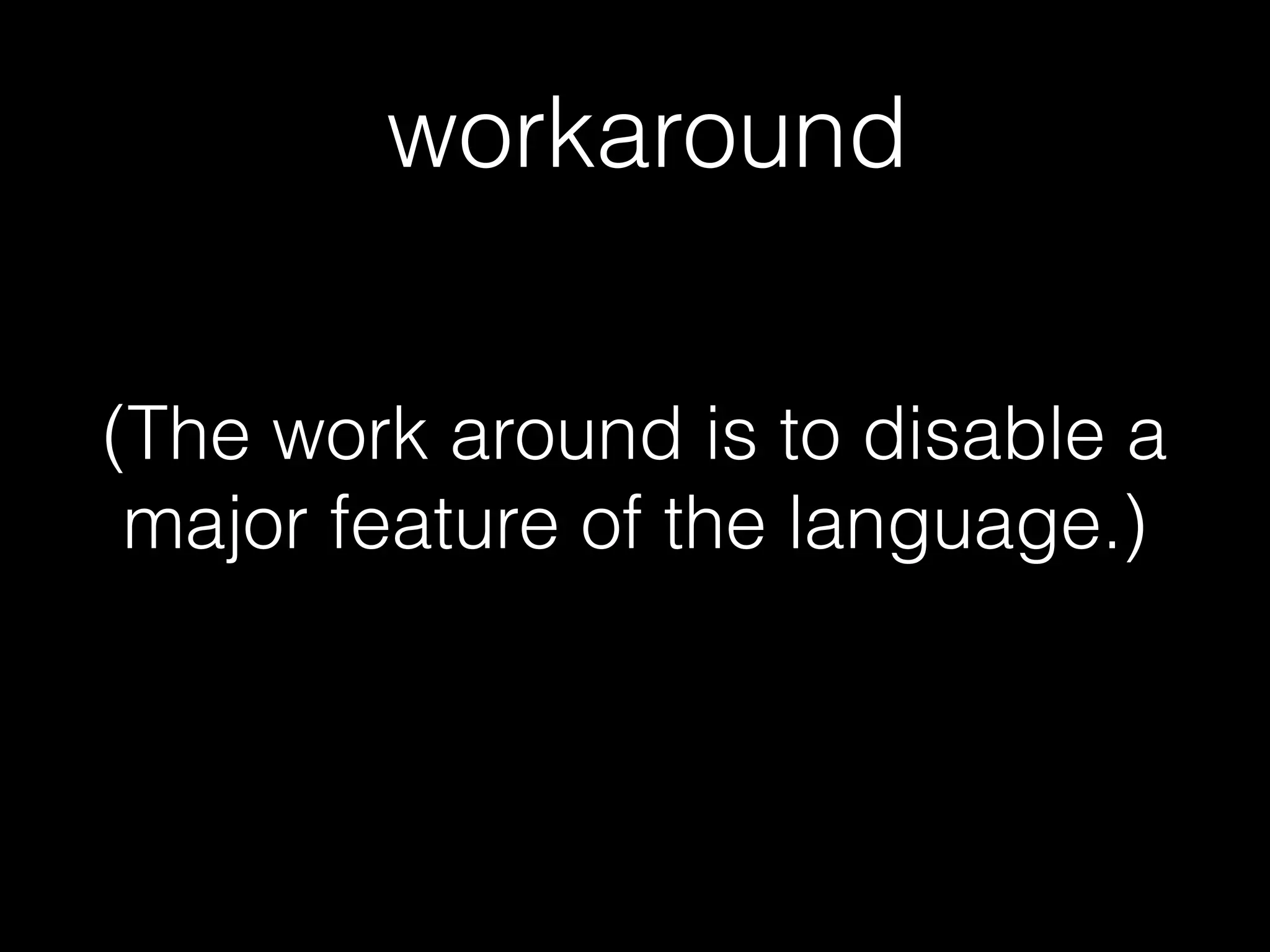 workaround

(The work around is to disable a major feature of the language.)